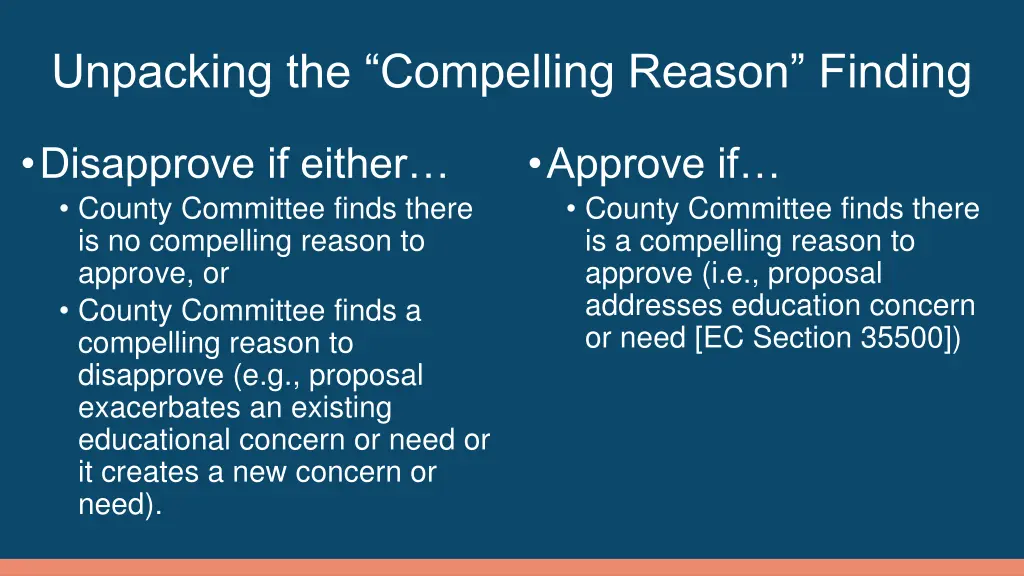 Unpacking the “Compelling Reason” Finding

• Disapprove if either…
• County Committee finds there is no compelling reason to approve, or
• County Committee finds a compelling reason to disapprove (e.g., proposal exacerbates an existing educational concern or need or it creates a new concern or need).

• Approve if…
• County Committee finds there is a compelling reason to approve (i.e., proposal addresses education concern or need [EC Section 35500])